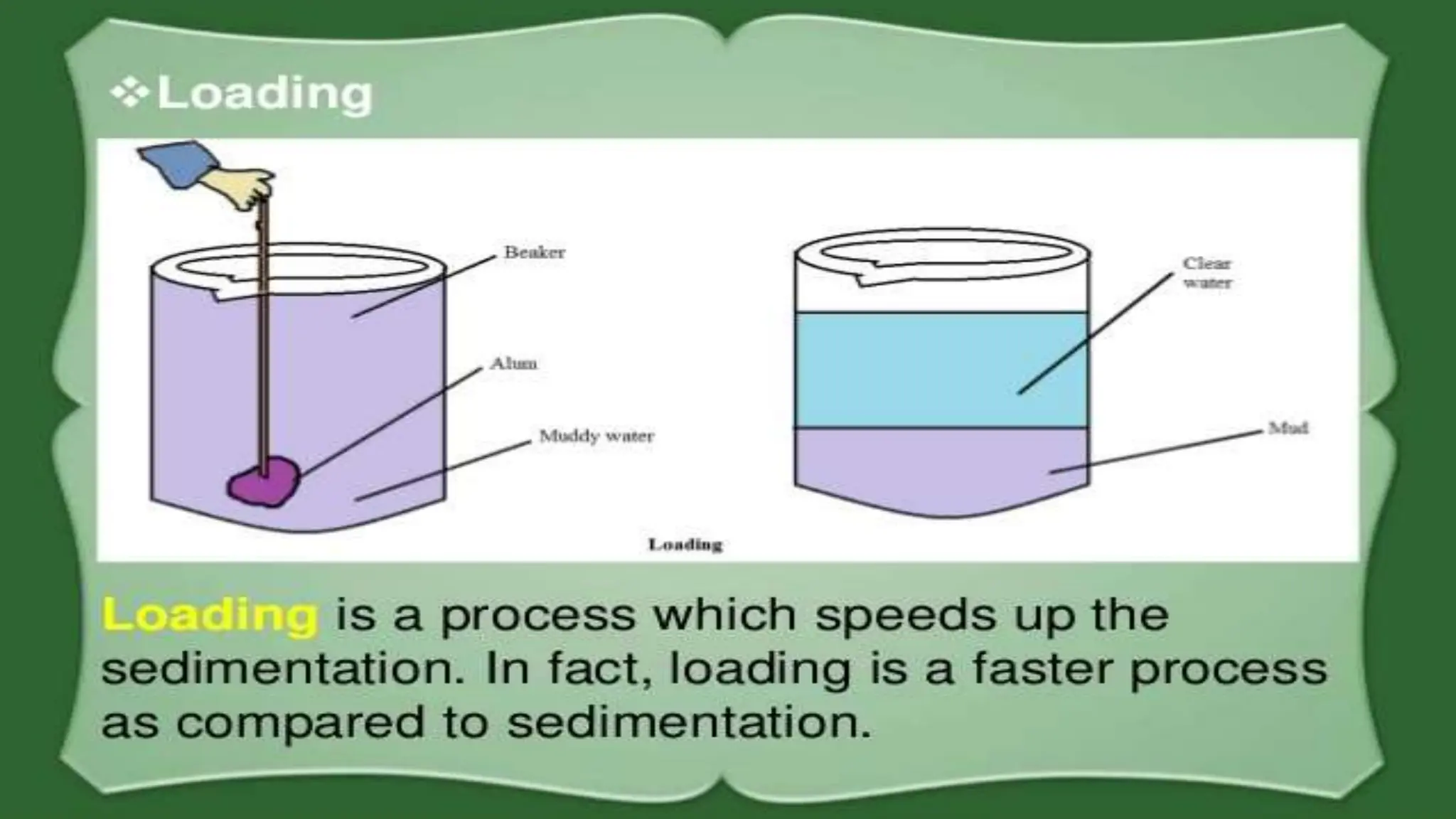 ❖Loading

Beaker

Alum

Muddy water

Clear water

Mud

Loading

Loading is a process which speeds up the sedimentation. In fact, loading is a faster process as compared to sedimentation.